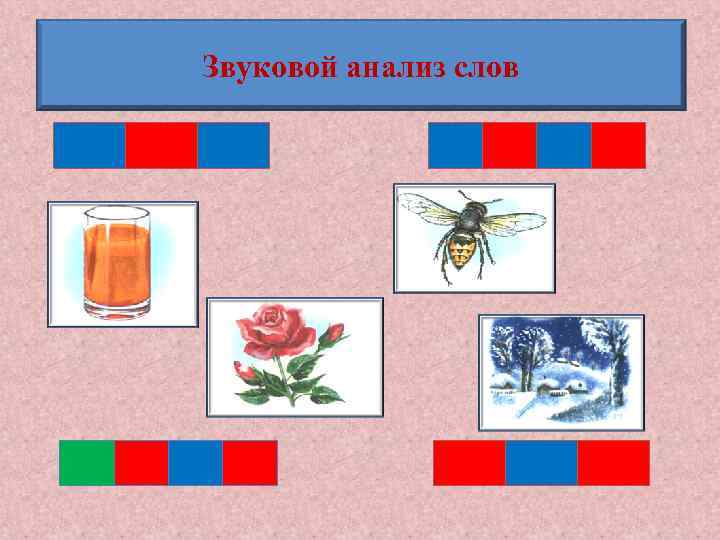 Звуковой анализ слов